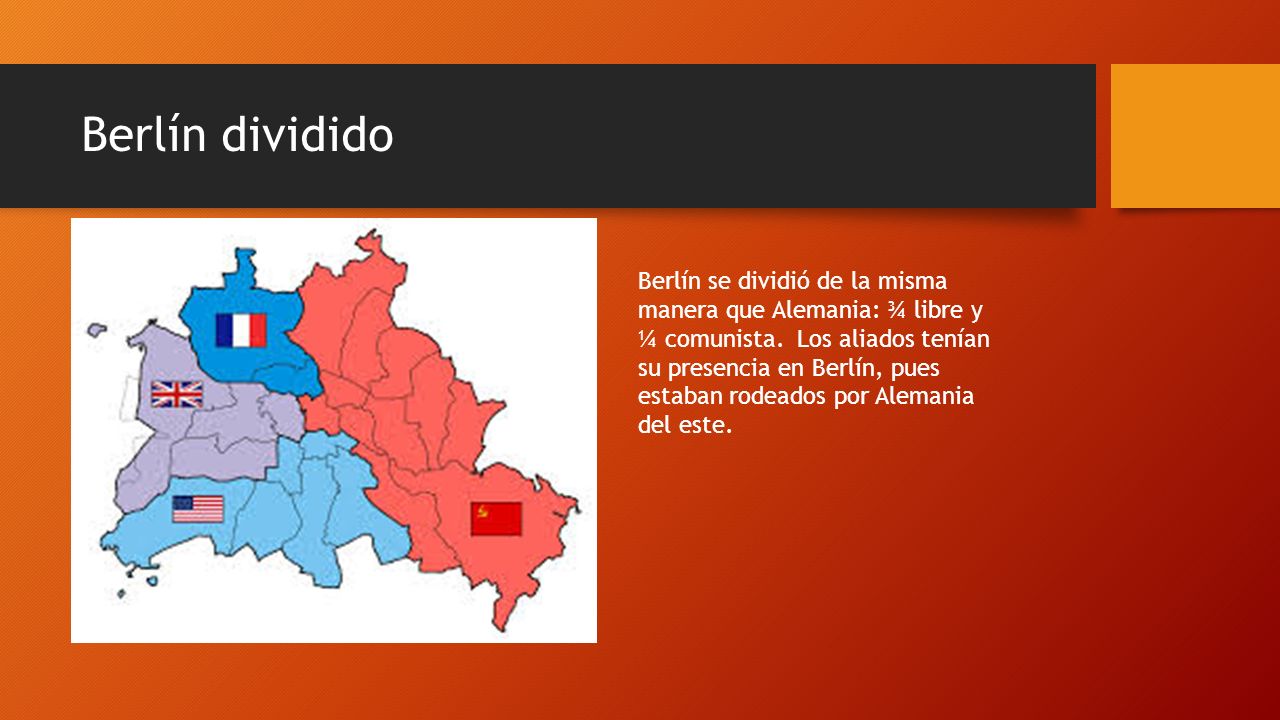 Berlín dividido

Berlín se dividió de la misma manera que Alemania: ¾ libre y ¼ comunista. Los aliados tenían su presencia en Berlín, pues estaban rodeados por Alemania del este.